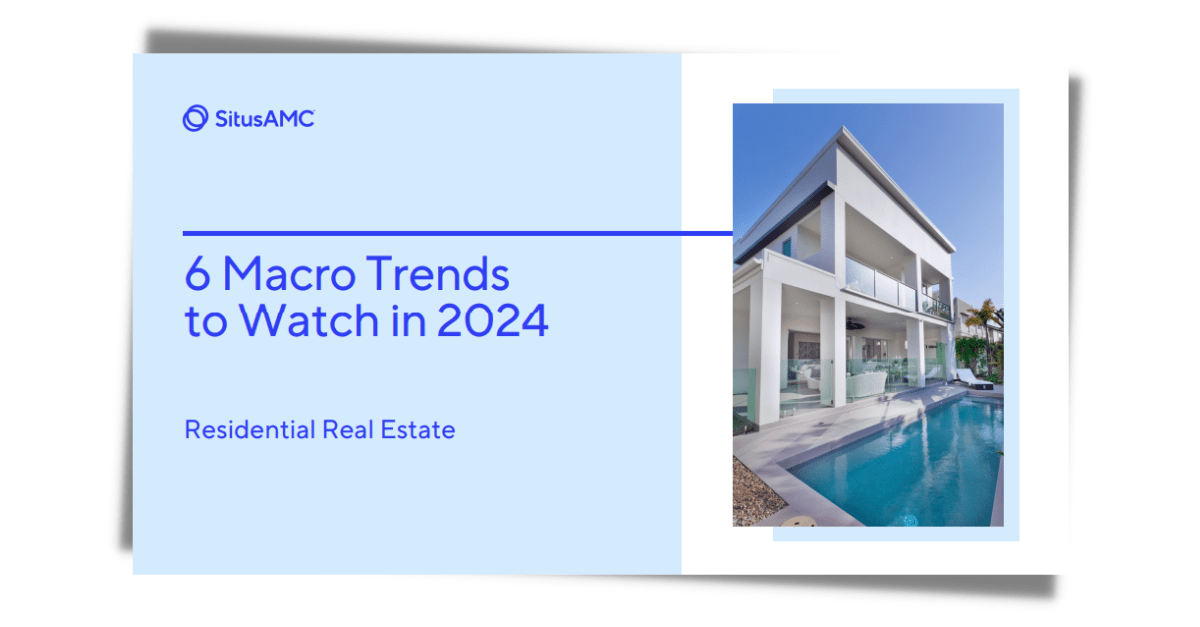 SitusAMC

6 Macro Trends to Watch in 2024

Residential Real Estate